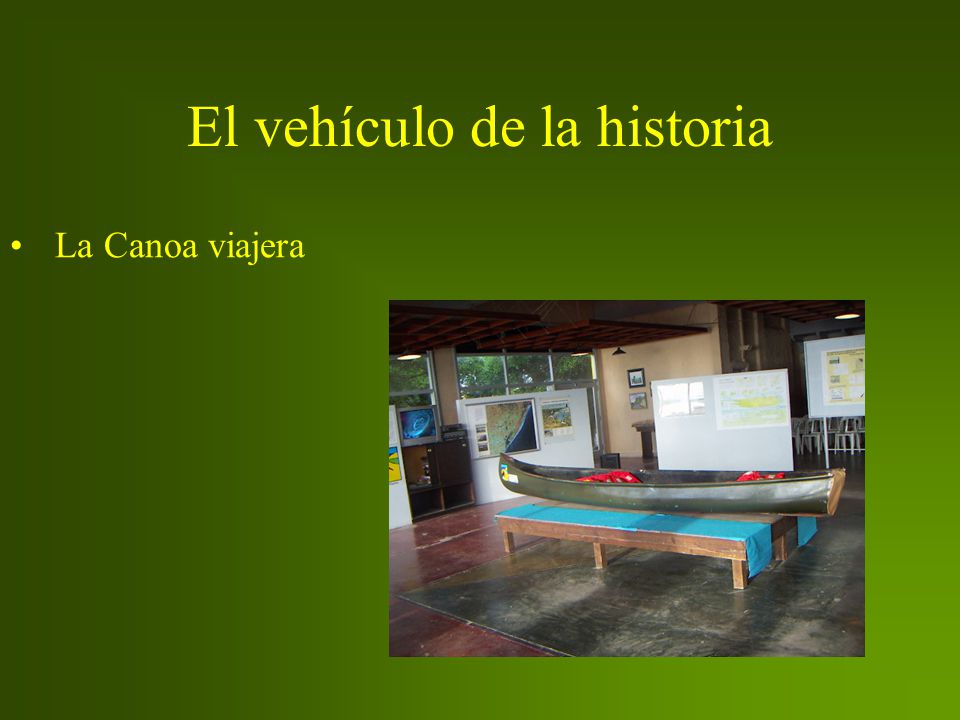 El vehículo de la historia

• La Canoa viajera